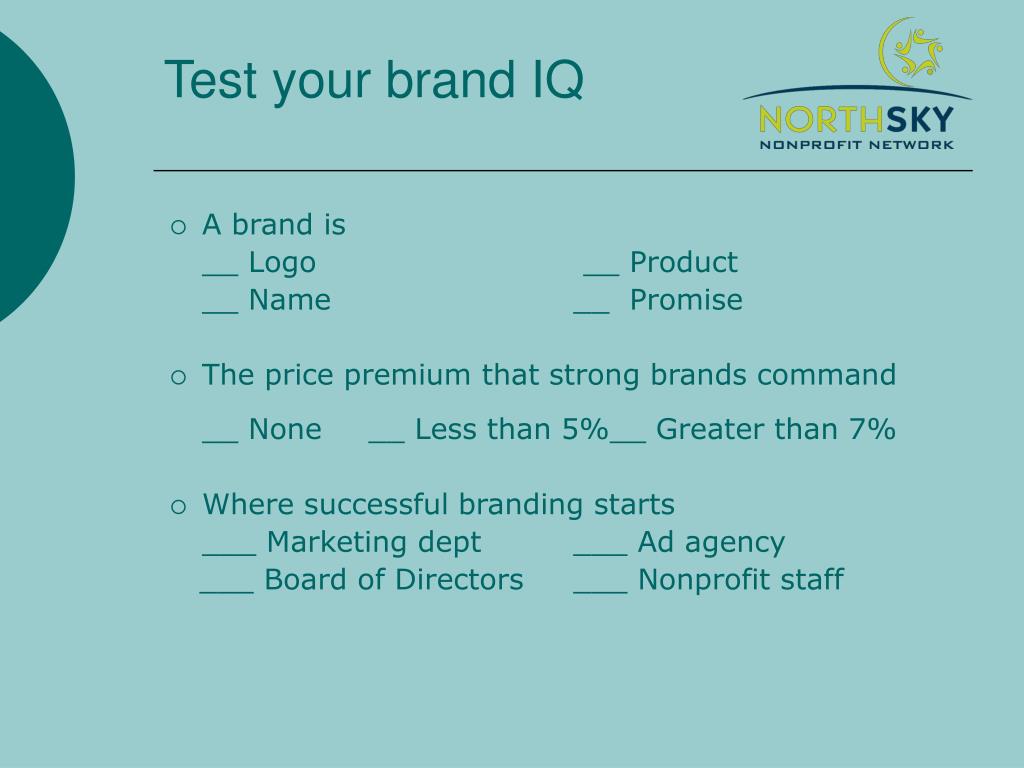 Test your brand IQ

NORTHSKY
NONPROFIT NETWORK

○ A brand is
__ Logo __ Product
__ Name __ Promise

○ The price premium that strong brands command
__ None __ Less than 5%__ Greater than 7%

○ Where successful branding starts
___ Marketing dept ___ Ad agency
___ Board of Directors ___ Nonprofit staff